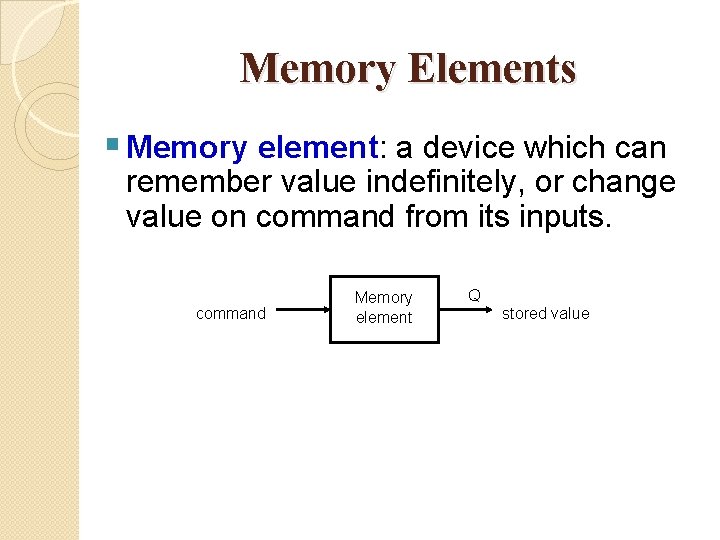 Memory Elements

Memory element: a device which can remember value indefinitely, or change value on command from its inputs.

command

Memory element

Q

stored value